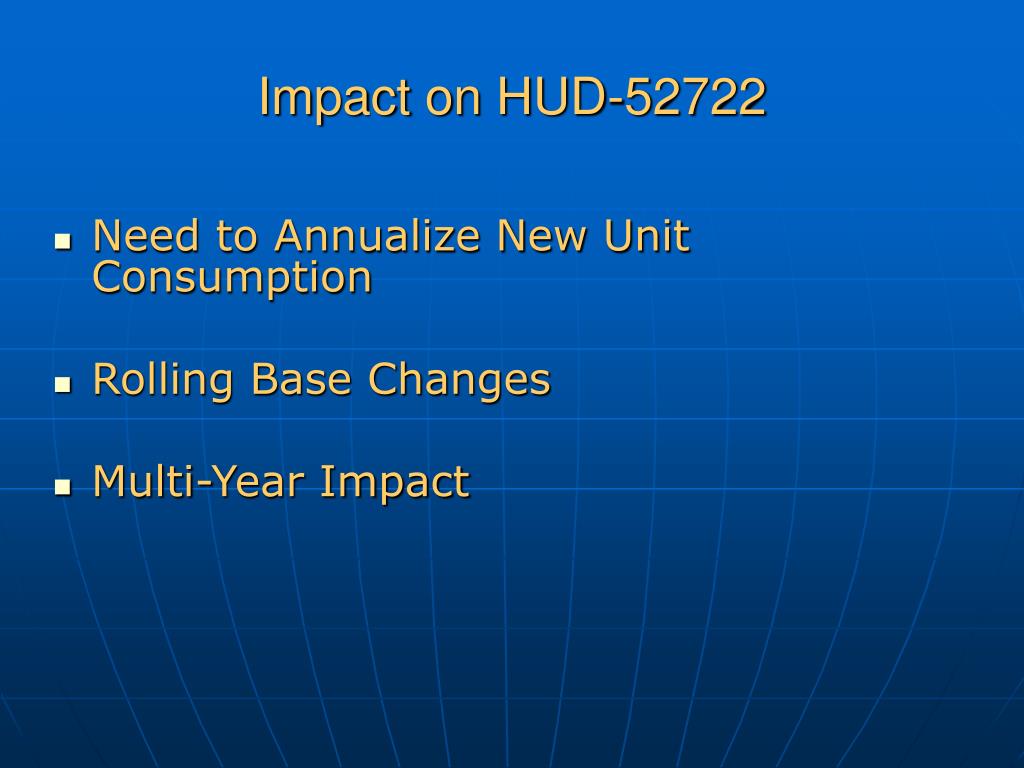 Impact on HUD-52722

- Need to Annualize New Unit Consumption
- Rolling Base Changes
- Multi-Year Impact